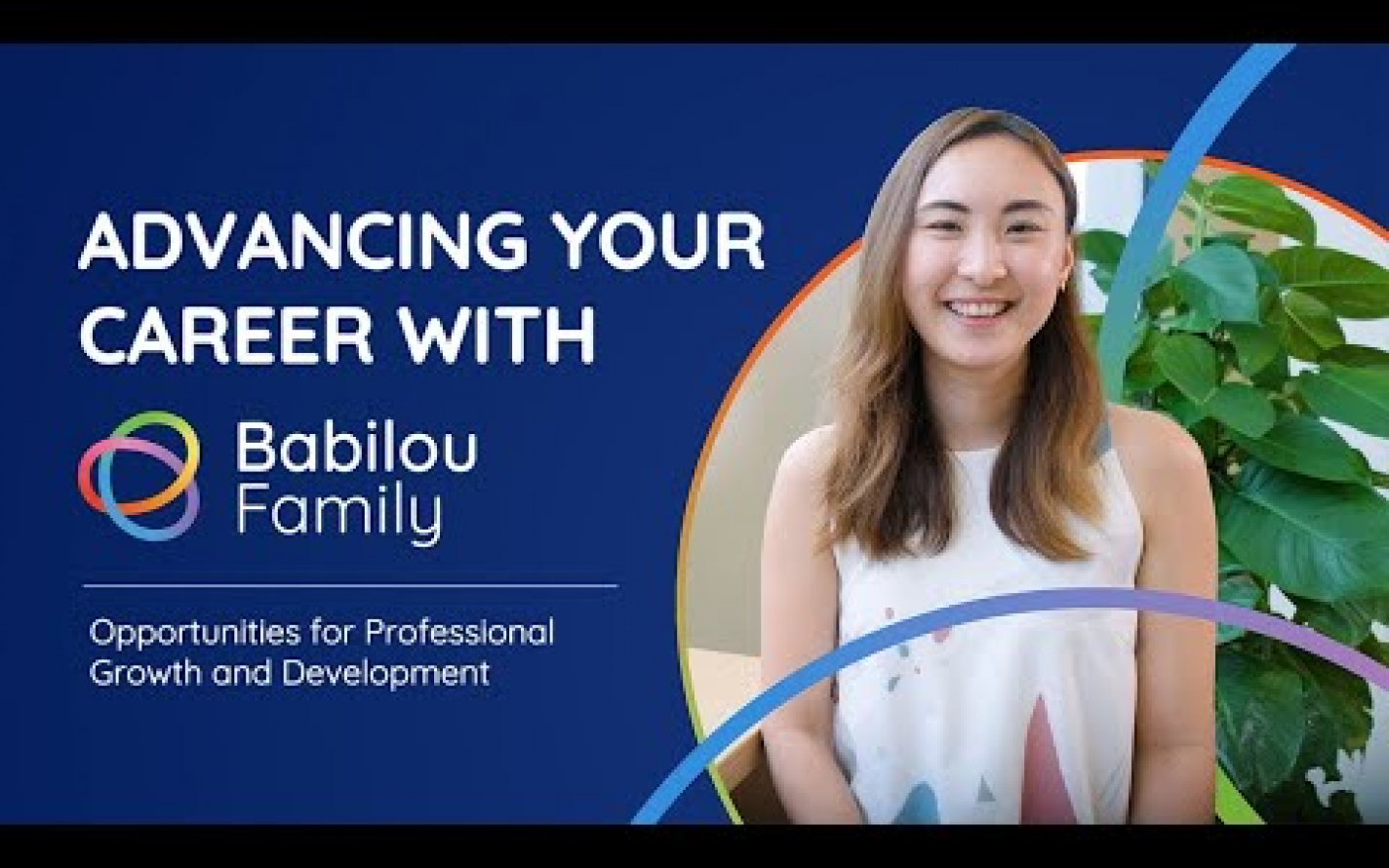 ADVANCING YOUR CAREER WITH

Babilou Family

Opportunities for Professional Growth and Development